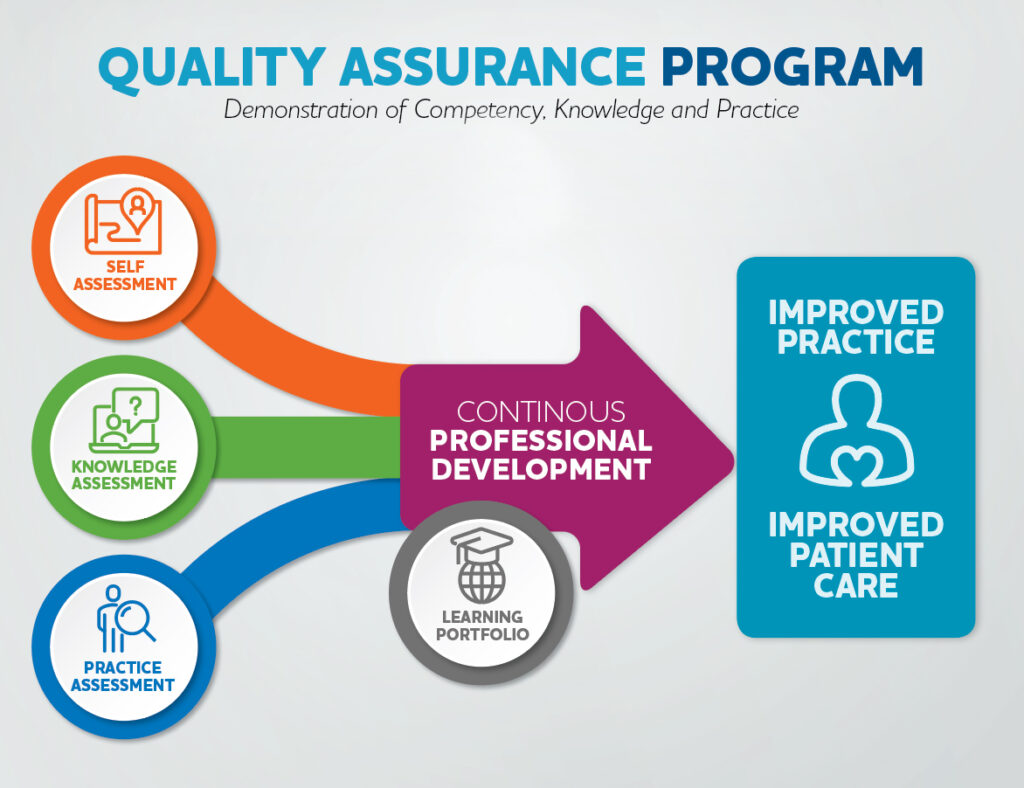 QUALITY ASSURANCE PROGRAM
Demonstration of Competency, Knowledge and Practice

SELF ASSESSMENT

KNOWLEDGE ASSESSMENT

PRACTICE ASSESSMENT

CONTINOUS PROFESSIONAL DEVELOPMENT

LEARNING PORTFOLIO

IMPROVED PRACTICE

IMPROVED PATIENT CARE